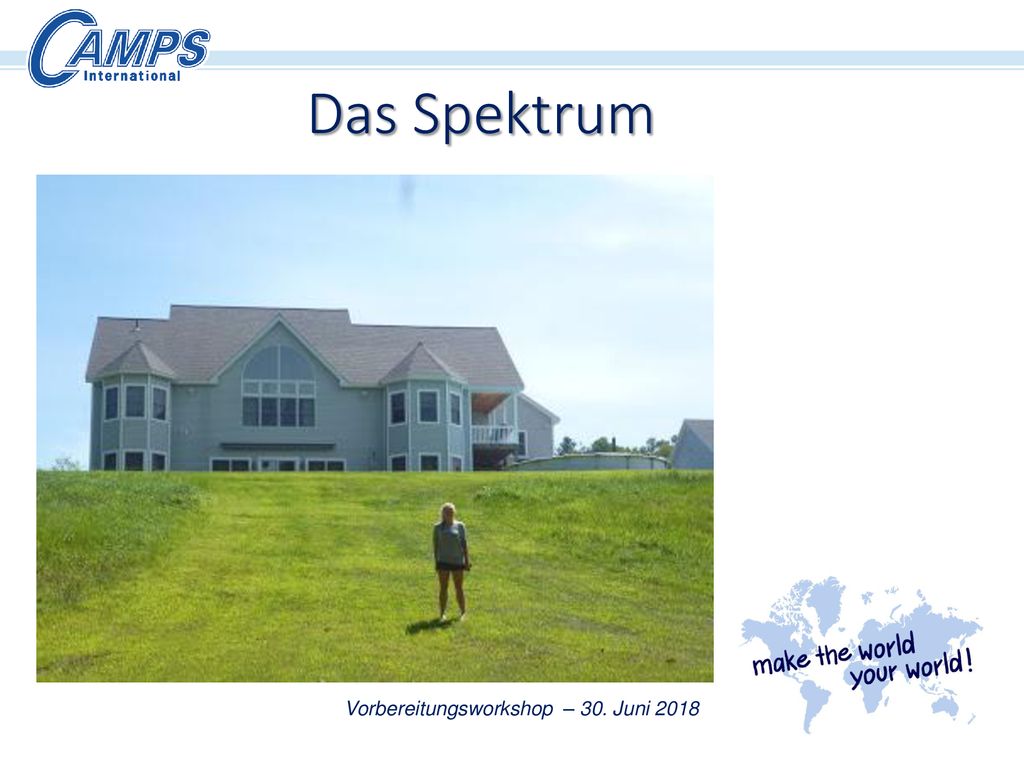 CAMPS International

Das Spektrum

make the world your world!

Vorbereitungsworkshop – 30. Juni 2018